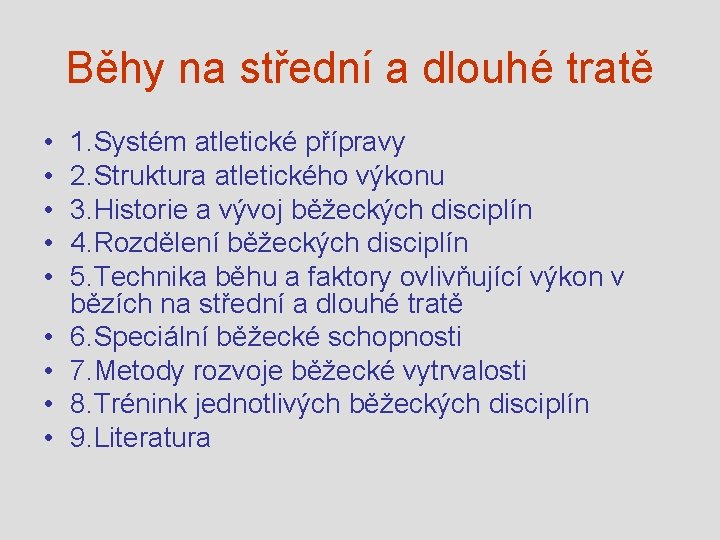 Běhy na střední a dlouhé tratě

• 1.Systém atletické přípravy
• 2.Struktura atletického výkonu
• 3.Historie a vývoj běžeckých disciplín
• 4.Rozdělení běžeckých disciplín
• 5.Technika běhu a faktory ovlivňující výkon v bězích na střední a dlouhé tratě
• 6.Speciální běžecké schopnosti
• 7.Metody rozvoje běžecké vytrvalosti
• 8.Trénink jednotlivých běžeckých disciplín
• 9.Literatura